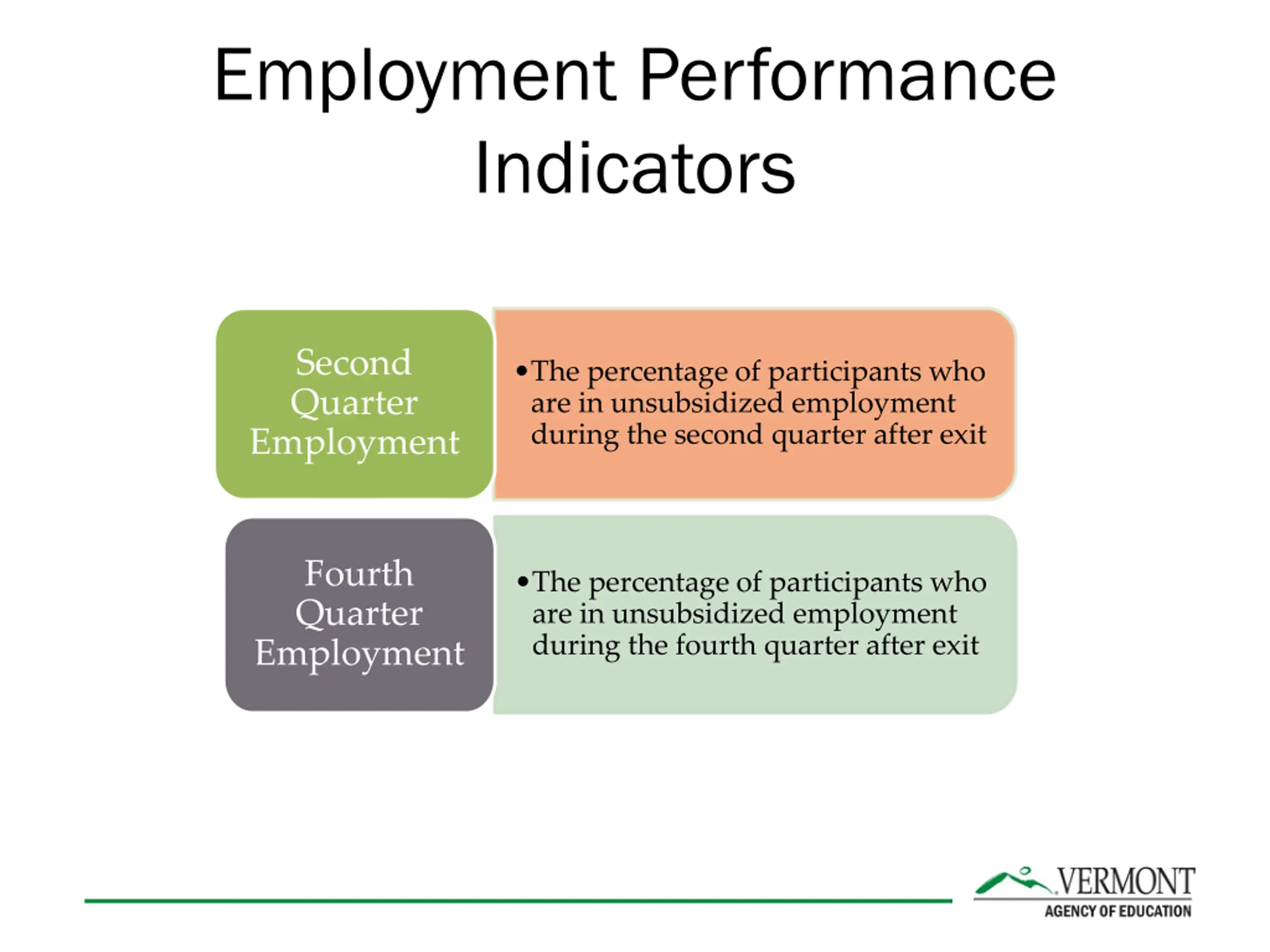 Employment Performance Indicators

Second Quarter Employment

• The percentage of participants who are in unsubsidized employment during the second quarter after exit

Fourth Quarter Employment

• The percentage of participants who are in unsubsidized employment during the fourth quarter after exit

VERMONT
AGENCY OF EDUCATION